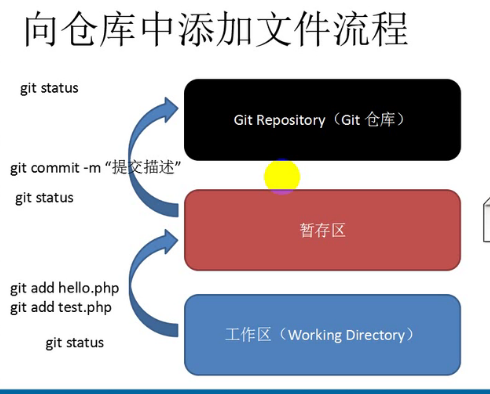 向仓库中添加文件流程

git status

Git Repository（Git 仓库）

git commit -m “提交描述”

git status

暂存区

git add hello.php
git add test.php

git status

工作区（Working Directory）